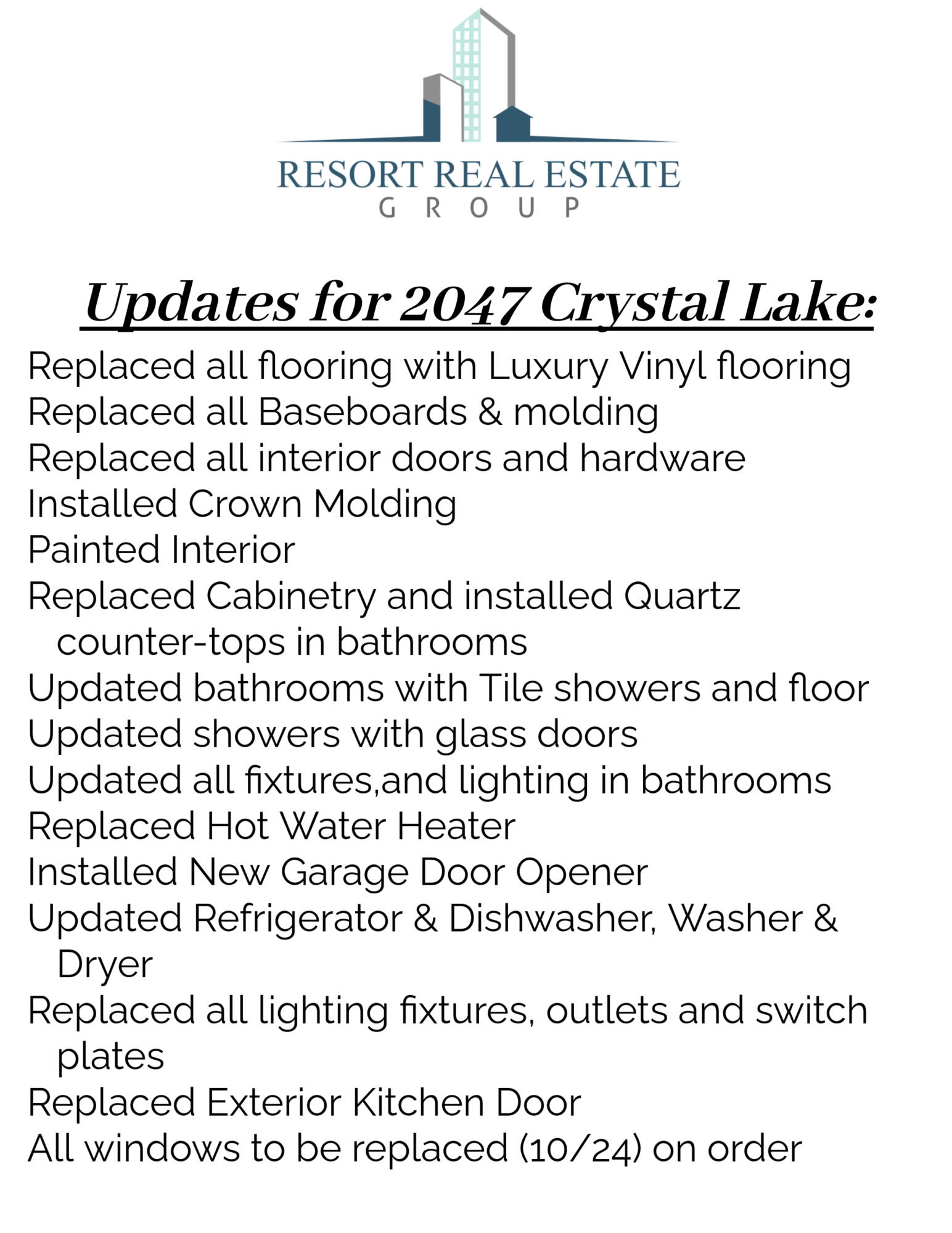 RESORT REAL ESTATE
GROUP

Updates for 2047 Crystal Lake:

Replaced all flooring with Luxury Vinyl flooring
Replaced all Baseboards & molding
Replaced all interior doors and hardware
Installed Crown Molding
Painted Interior
Replaced Cabinetry and installed Quartz counter-tops in bathrooms
Updated bathrooms with Tile showers and floor
Updated showers with glass doors
Updated all fixtures,and lighting in bathrooms
Replaced Hot Water Heater
Installed New Garage Door Opener
Updated Refrigerator & Dishwasher, Washer & Dryer
Replaced all lighting fixtures, outlets and switch plates
Replaced Exterior Kitchen Door
All windows to be replaced (10/24) on order